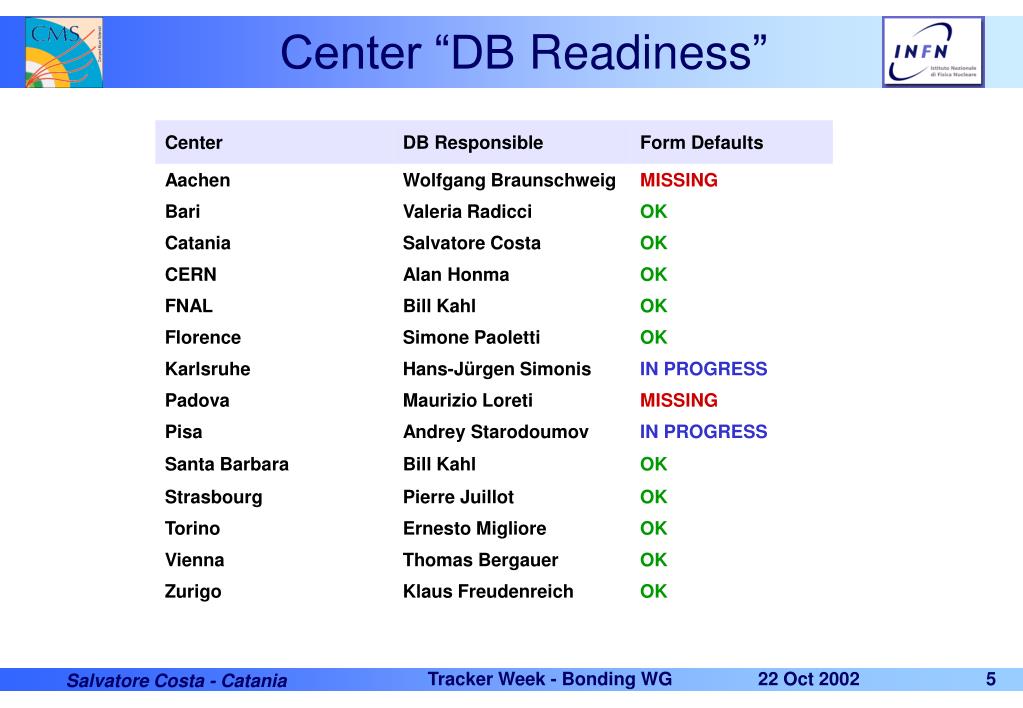 CMS

Center “DB Readiness”

INFN Istituto Nazionale di Fisica Nucleare

| Center | DB Responsible | Form Defaults |
|---|---|---|
| Aachen | Wolfgang Braunschweig | MISSING |
| Bari | Valeria Radicci | OK |
| Catania | Salvatore Costa | OK |
| CERN | Alan Honma | OK |
| FNAL | Bill Kahl | OK |
| Florence | Simone Paoletti | OK |
| Karlsruhe | Hans-Jürgen Simonis | IN PROGRESS |
| Padova | Maurizio Loreti | MISSING |
| Pisa | Andrey Starodoumov | IN PROGRESS |
| Santa Barbara | Bill Kahl | OK |
| Strasbourg | Pierre Juillot | OK |
| Torino | Ernesto Migliore | OK |
| Vienna | Thomas Bergauer | OK |
| Zurigo | Klaus Freudenreich | OK |

Salvatore Costa - Catania Tracker Week - Bonding WG 22 Oct 2002 5